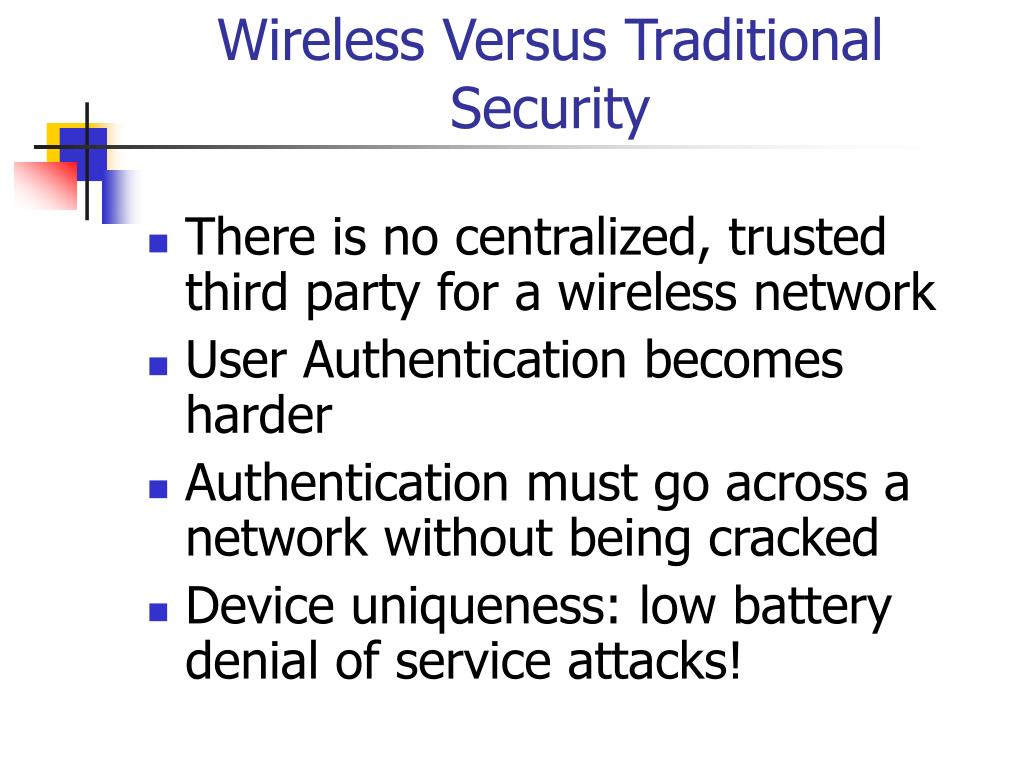 Wireless Versus Traditional Security

- There is no centralized, trusted third party for a wireless network
- User Authentication becomes harder
- Authentication must go across a network without being cracked
- Device uniqueness: low battery denial of service attacks!